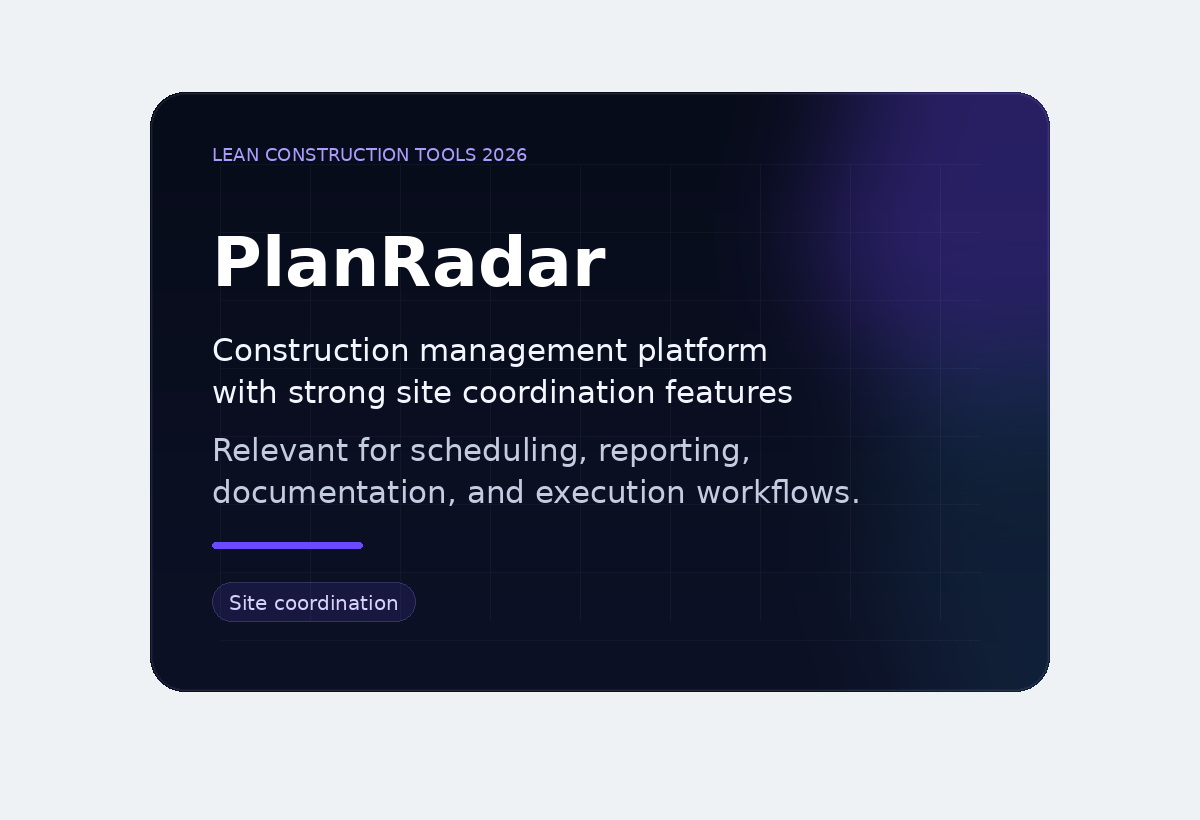 LEAN CONSTRUCTION TOOLS 2026

PlanRadar

Construction management platform with strong site coordination features

Relevant for scheduling, reporting, documentation, and execution workflows.

Site coordination